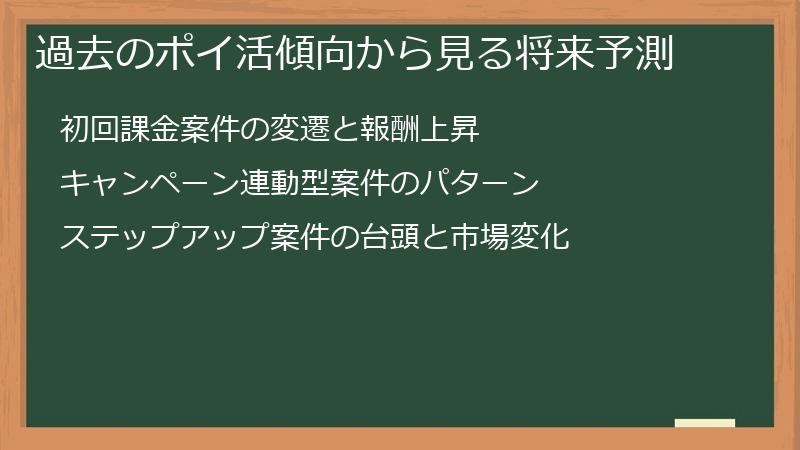 過去のポイ活傾向から見る将来予測

初回課金案件の変遷と報酬上昇

キャンペーン連動型案件のパターン

ステップアップ案件の台頭と市場変化